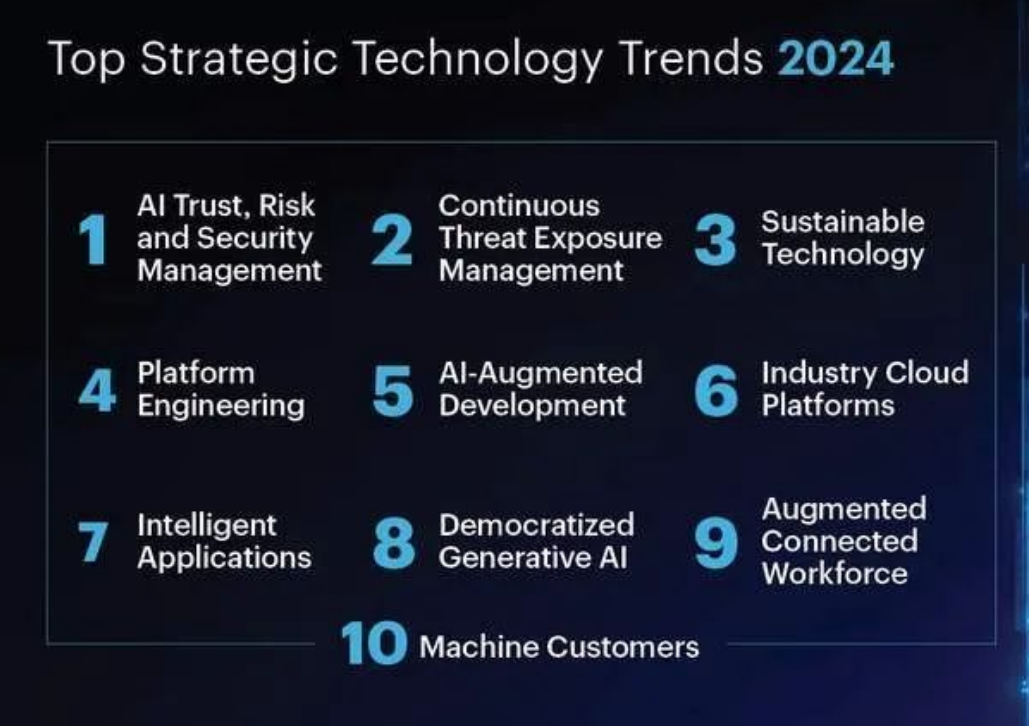 Top Strategic Technology Trends 2024

1 AI Trust, Risk and Security Management

2 Continuous Threat Exposure Management

3 Sustainable Technology

4 Platform Engineering

5 AI-Augmented Development

6 Industry Cloud Platforms

7 Intelligent Applications

8 Democratized Generative AI

9 Augmented Connected Workforce

10 Machine Customers